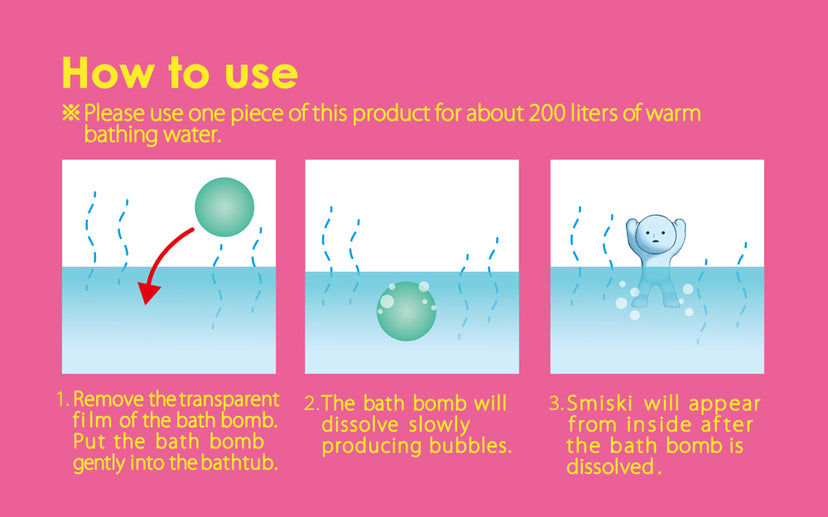 How to use

※Please use one piece of this product for about 200 liters of warm bathing water.

1. Remove the transparent film of the bath bomb. Put the bath bomb gently into the bathtub.

2. The bath bomb will dissolve slowly producing bubbles.

3. Smiski will appear from inside after the bath bomb is dissolved.